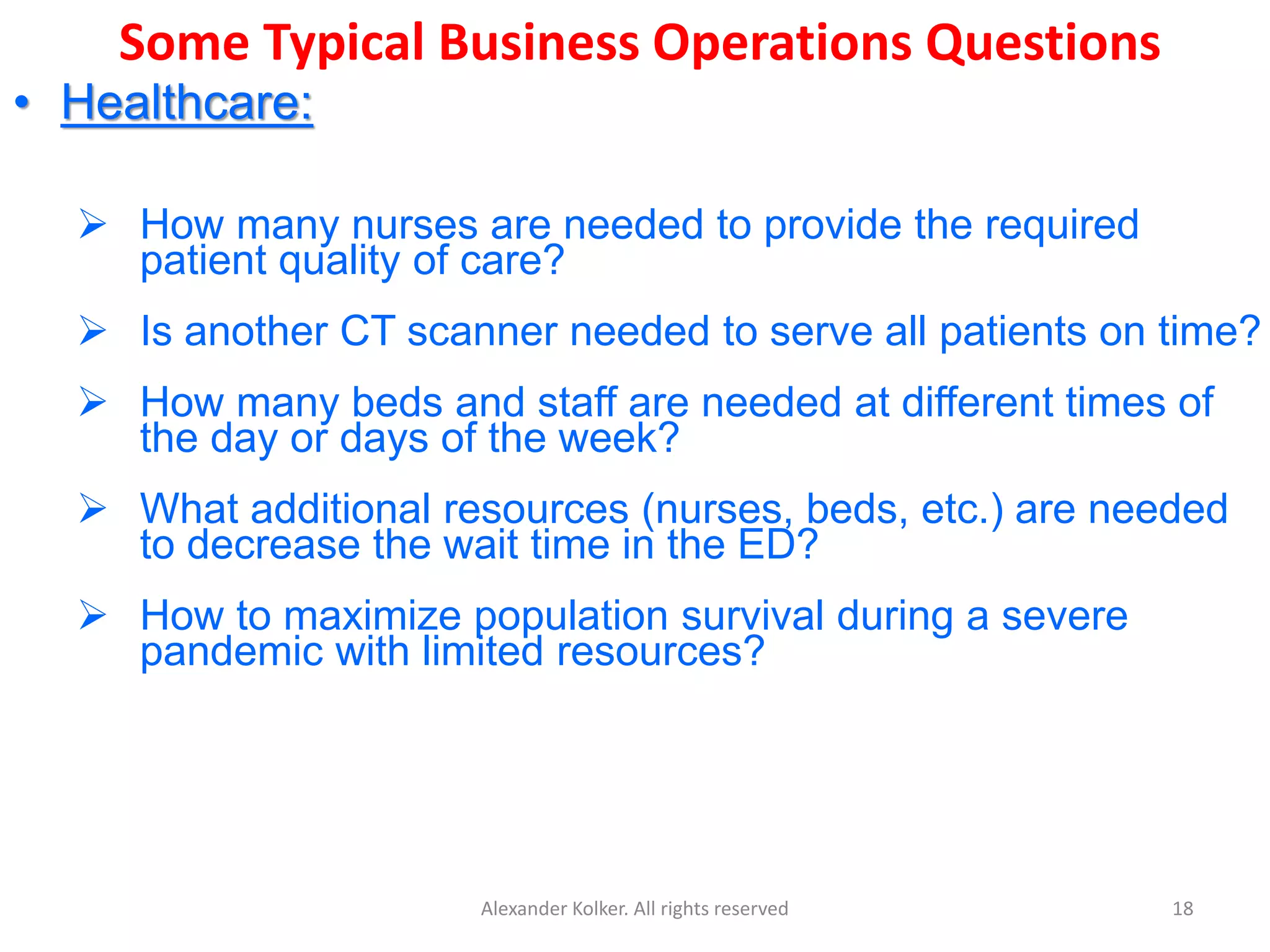 Some Typical Business Operations Questions

• Healthcare:

➢ How many nurses are needed to provide the required patient quality of care?

➢ Is another CT scanner needed to serve all patients on time?

➢ How many beds and staff are needed at different times of the day or days of the week?

➢ What additional resources (nurses, beds, etc.) are needed to decrease the wait time in the ED?

➢ How to maximize population survival during a severe pandemic with limited resources?

Alexander Kolker. All rights reserved

18